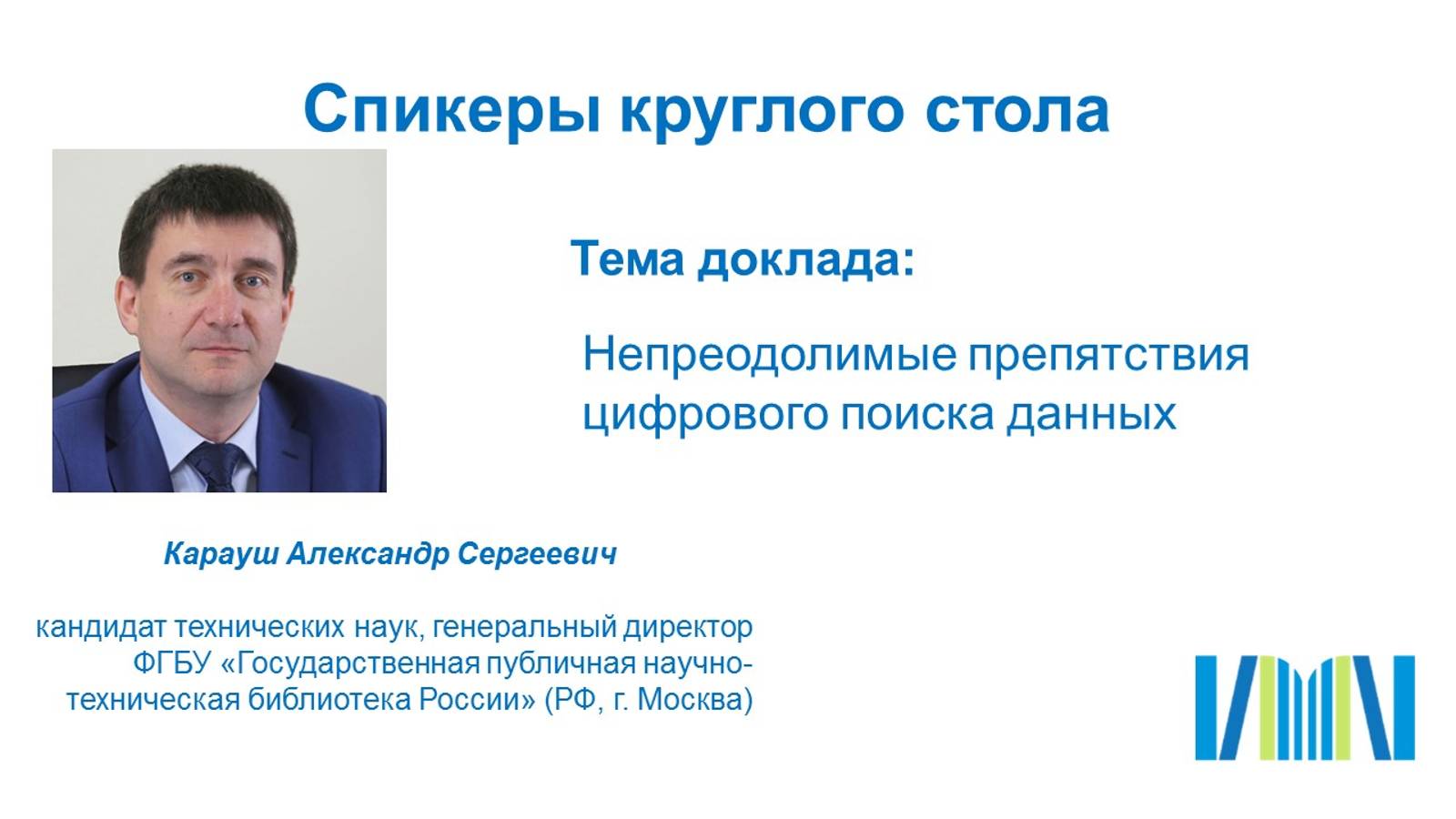 Спикеры круглого стола

Тема доклада:

Непреодолимые препятствия цифрового поиска данных

Карауш Александр Сергеевич

кандидат технических наук, генеральный директор ФГБУ «Государственная публичная научно-техническая библиотека России» (РФ, г. Москва)